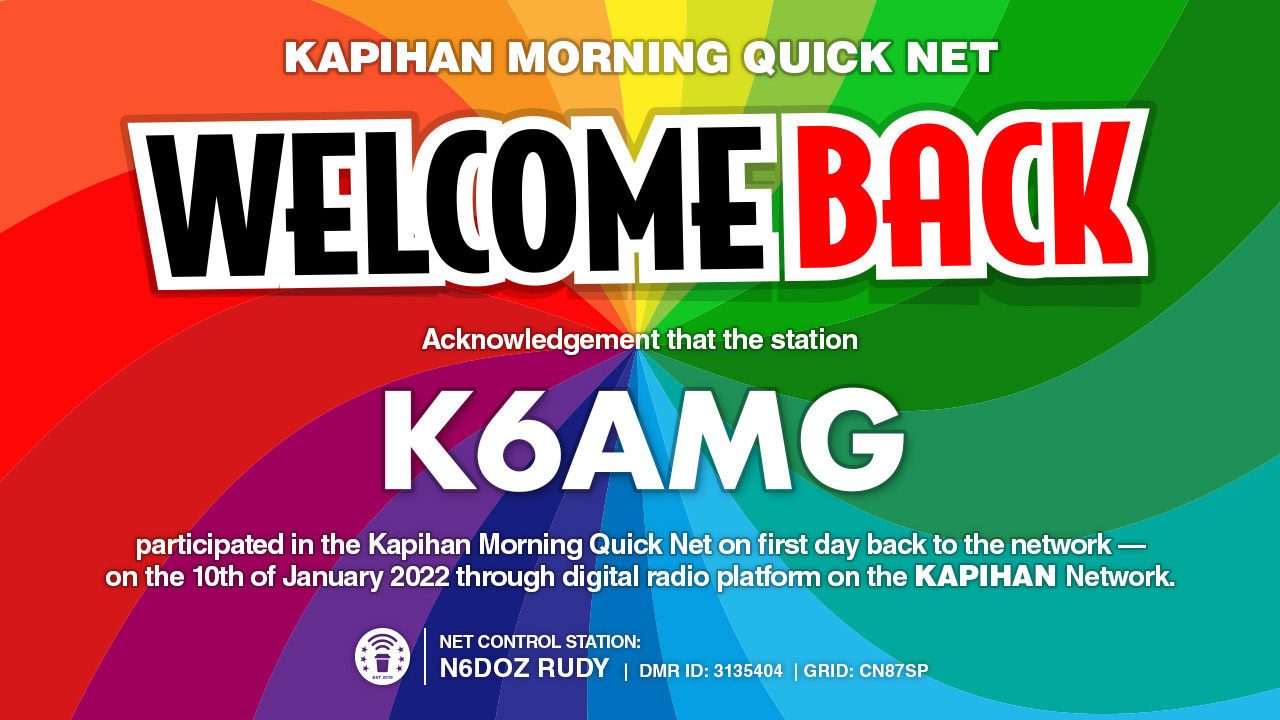 KAPIHAN MORNING QUICK NET

WELCOME BACK

Acknowledgement that the station

K6AMG

participated in the Kapihan Morning Quick Net on first day back to the network — on the 10th of January 2022 through digital radio platform on the KAPIHAN Network.

EST 2019

NET CONTROL STATION:
N6DOZ RUDY | DMR ID: 3135404 | GRID: CN87SP